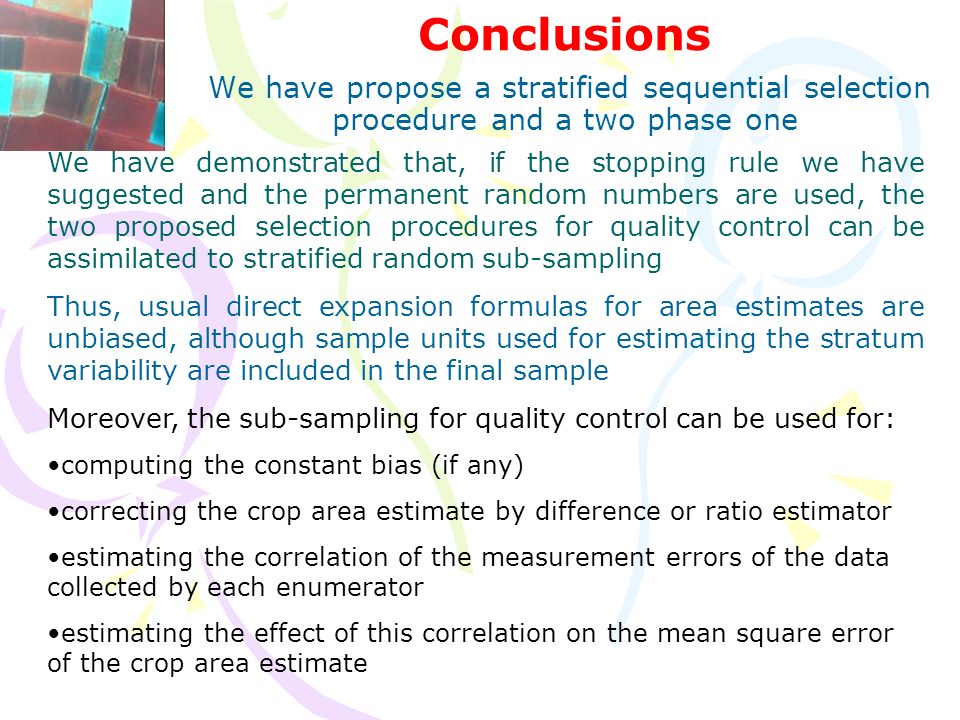 Conclusions

We have propose a stratified sequential selection procedure and a two phase one

We have demonstrated that, if the stopping rule we have suggested and the permanent random numbers are used, the two proposed selection procedures for quality control can be assimilated to stratified random sub-sampling

Thus, usual direct expansion formulas for area estimates are unbiased, although sample units used for estimating the stratum variability are included in the final sample

Moreover, the sub-sampling for quality control can be used for:

•computing the constant bias (if any)

•correcting the crop area estimate by difference or ratio estimator

•estimating the correlation of the measurement errors of the data collected by each enumerator

•estimating the effect of this correlation on the mean square error of the crop area estimate